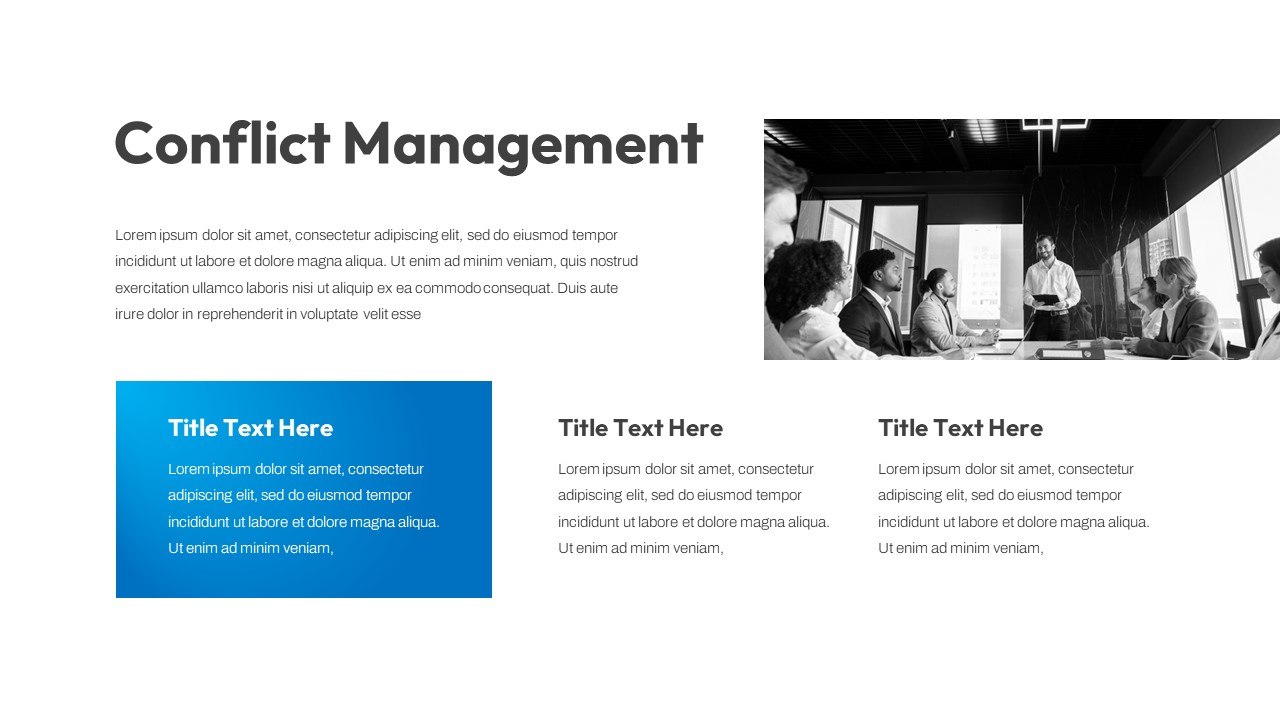 Conflict Management

Lorem ipsum dolor sit amet, consectetur adipiscing elit, sed do eiusmod tempor incididunt ut labore et dolore magna aliqua. Ut enim ad minim veniam, quis nostrud exercitation ullamco laboris nisi ut aliquip ex ea commodo consequat. Duis aute irure dolor in reprehenderit in voluptate velit esse

Title Text Here

Lorem ipsum dolor sit amet, consectetur adipiscing elit, sed do eiusmod tempor incididunt ut labore et dolore magna aliqua. Ut enim ad minim veniam,

Title Text Here

Lorem ipsum dolor sit amet, consectetur adipiscing elit, sed do eiusmod tempor incididunt ut labore et dolore magna aliqua. Ut enim ad minim veniam,

Title Text Here

Lorem ipsum dolor sit amet, consectetur adipiscing elit, sed do eiusmod tempor incididunt ut labore et dolore magna aliqua. Ut enim ad minim veniam,